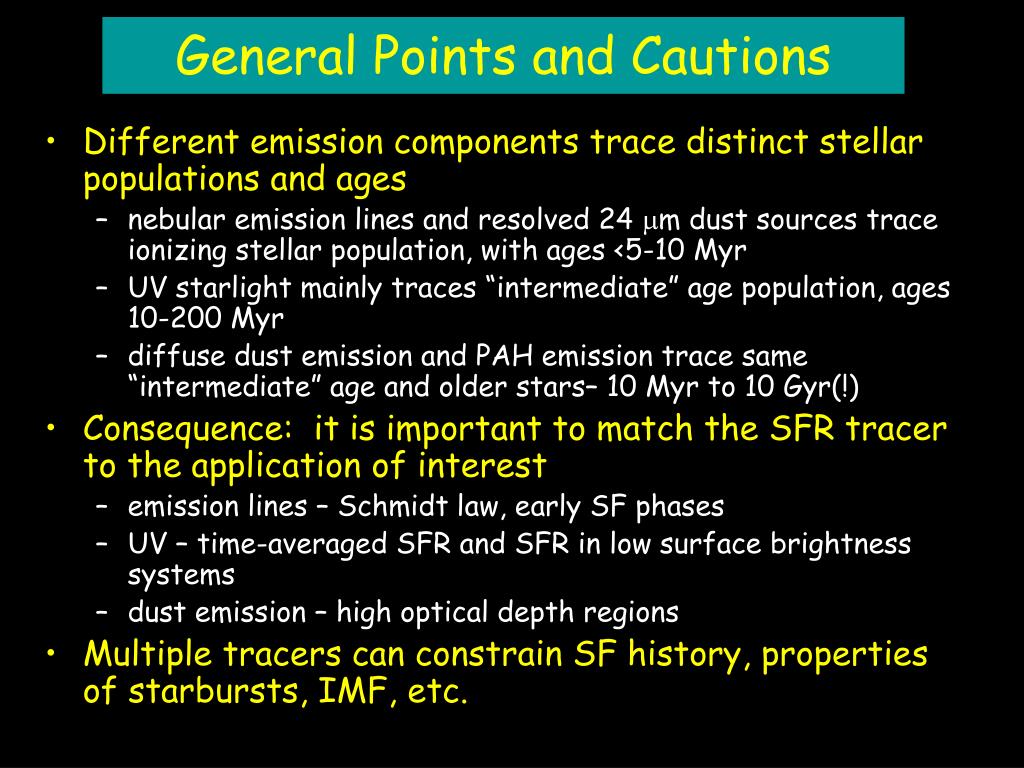 General Points and Cautions

• Different emission components trace distinct stellar populations and ages
– nebular emission lines and resolved 24 $\mu$m dust sources trace ionizing stellar population, with ages <5-10 Myr
– UV starlight mainly traces “intermediate” age population, ages 10-200 Myr
– diffuse dust emission and PAH emission trace same “intermediate” age and older stars– 10 Myr to 10 Gyr(!)

• Consequence: it is important to match the SFR tracer to the application of interest
– emission lines – Schmidt law, early SF phases
– UV – time-averaged SFR and SFR in low surface brightness systems
– dust emission – high optical depth regions

• Multiple tracers can constrain SF history, properties of starbursts, IMF, etc.